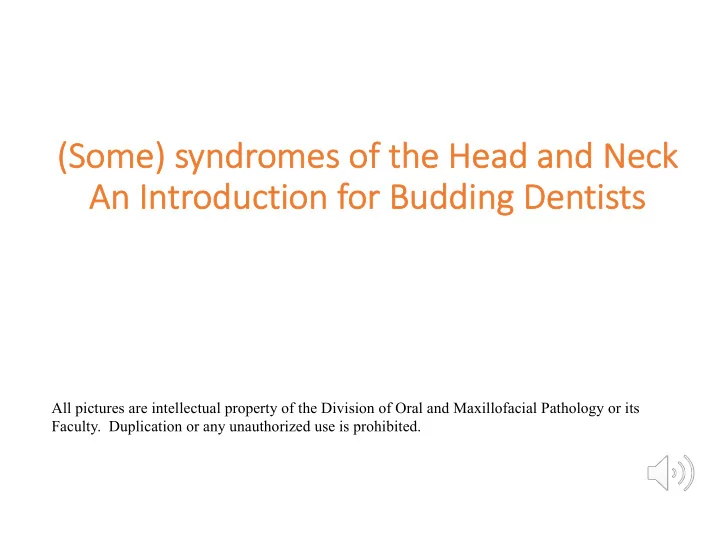 (Some) syndromes of the Head and Neck
An Introduction for Budding Dentists

All pictures are intellectual property of the Division of Oral and Maxillofacial Pathology or its Faculty. Duplication or any unauthorized use is prohibited.